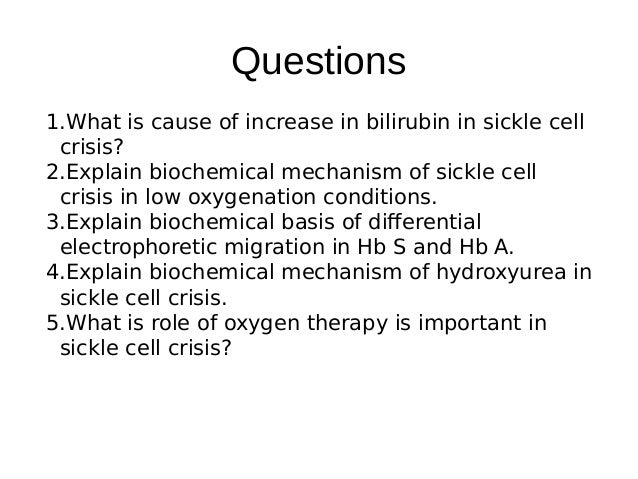 Questions

1.What is cause of increase in bilirubin in sickle cell crisis?
2.Explain biochemical mechanism of sickle cell crisis in low oxygenation conditions.
3.Explain biochemical basis of differential electrophoretic migration in Hb S and Hb A.
4.Explain biochemical mechanism of hydroxyurea in sickle cell crisis.
5.What is role of oxygen therapy is important in sickle cell crisis?